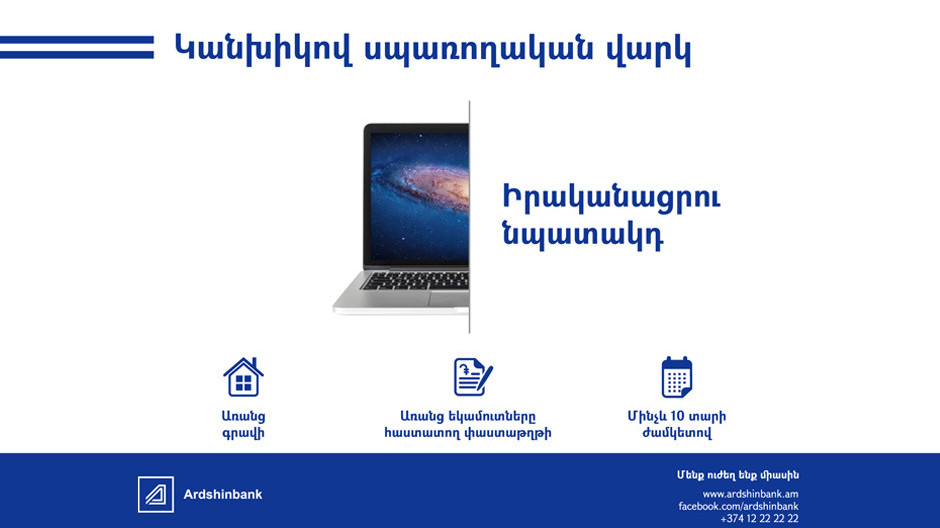 Կանխիկով սպառողական վարկ

Իրականացրու նպատակդ

Առանց գրավի

Առանց եկամուտները հաստատող փաստաթղթի

Մինչև 10 տարի ժամկետով

Ardshinbank

Մենք ուժեղ ենք միասին

www.ardshinbank.am
facebook.com/ardshinbank
+374 12 22 22 22